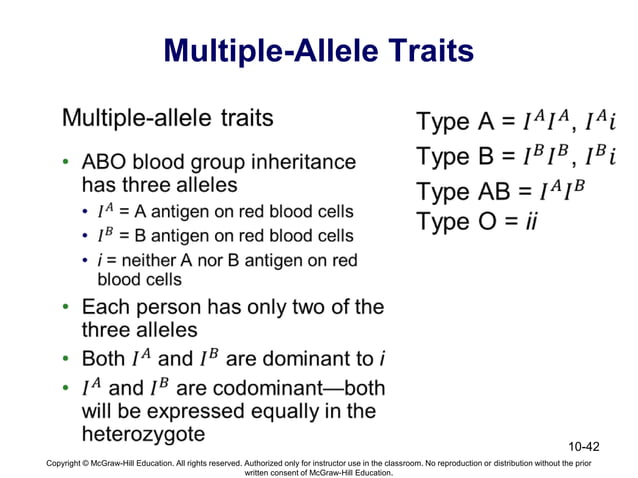 Multiple-Allele Traits

Multiple-allele traits

• ABO blood group inheritance has three alleles
 • $I^A$ = A antigen on red blood cells
 • $I^B$ = B antigen on red blood cells
 • $i$ = neither A nor B antigen on red blood cells
• Each person has only two of the three alleles
• Both $I^A$ and $I^B$ are dominant to $i$
• $I^A$ and $I^B$ are codominant—both will be expressed equally in the heterozygote

Type A = $I^A I^A$, $I^A i$
Type B = $I^B I^B$, $I^B i$
Type AB = $I^A I^B$
Type O = $ii$

10-42

Copyright © McGraw-Hill Education. All rights reserved. Authorized only for instructor use in the classroom. No reproduction or distribution without the prior written consent of McGraw-Hill Education.